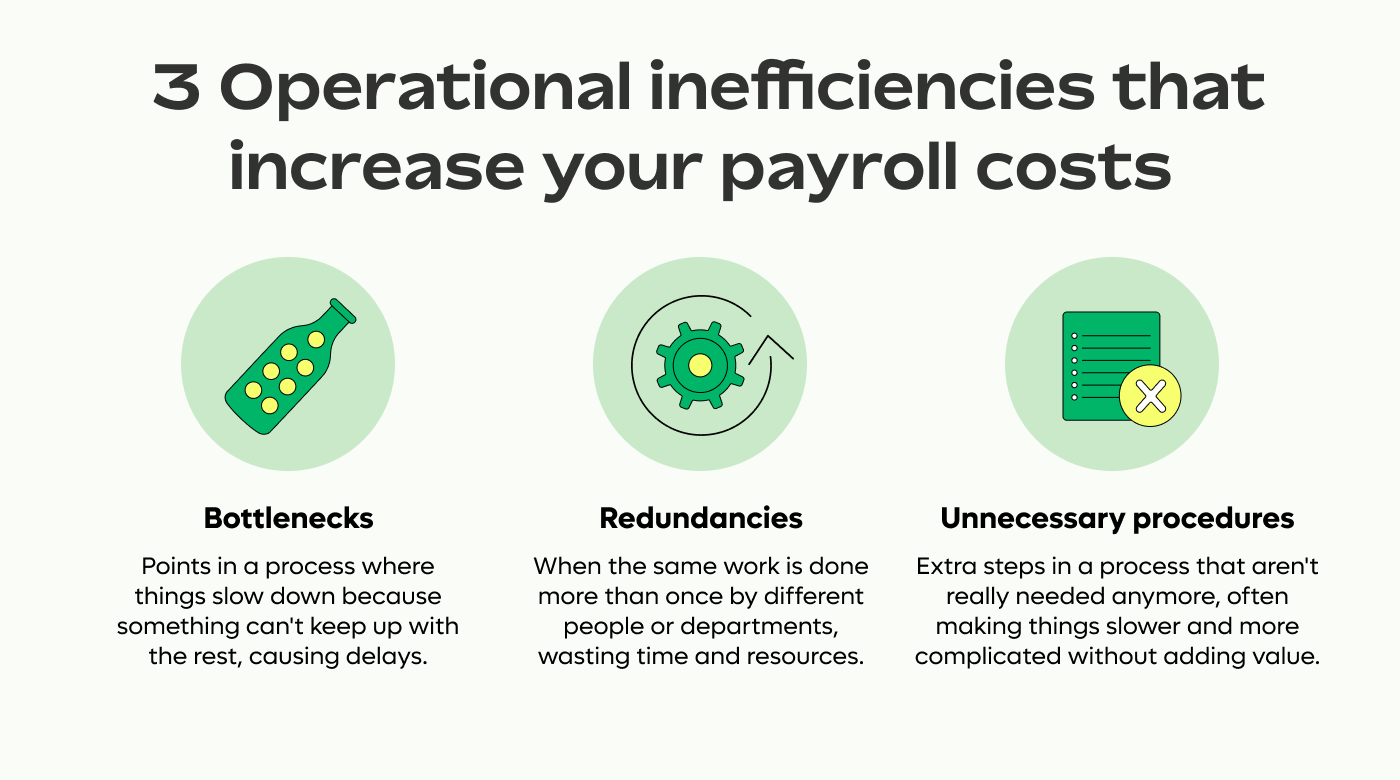 3 Operational inefficiencies that increase your payroll costs

Bottlenecks

Points in a process where things slow down because something can't keep up with the rest, causing delays.

Redundancies

When the same work is done more than once by different people or departments, wasting time and resources.

Unnecessary procedures

Extra steps in a process that aren't really needed anymore, often making things slower and more complicated without adding value.